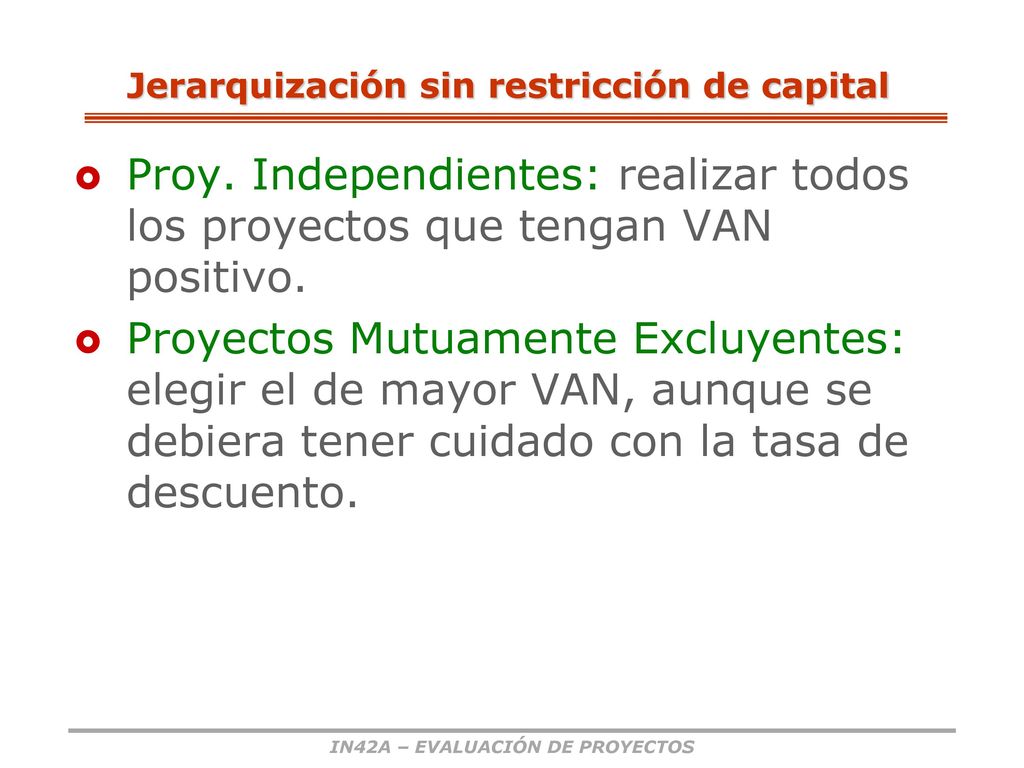 Jerarquización sin restricción de capital

Proy. Independientes: realizar todos los proyectos que tengan VAN positivo.

Proyectos Mutuamente Excluyentes: elegir el de mayor VAN, aunque se debiera tener cuidado con la tasa de descuento.

IN42A – EVALUACIÓN DE PROYECTOS